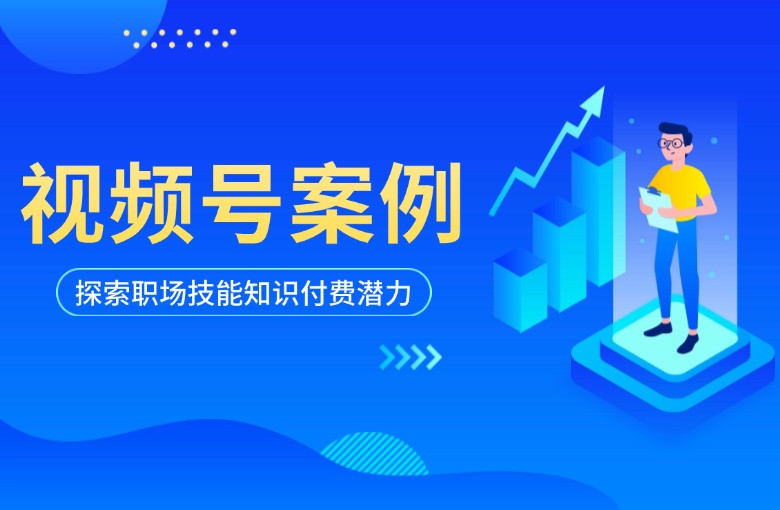 视频号案例

探索职场技能知识付费潜力